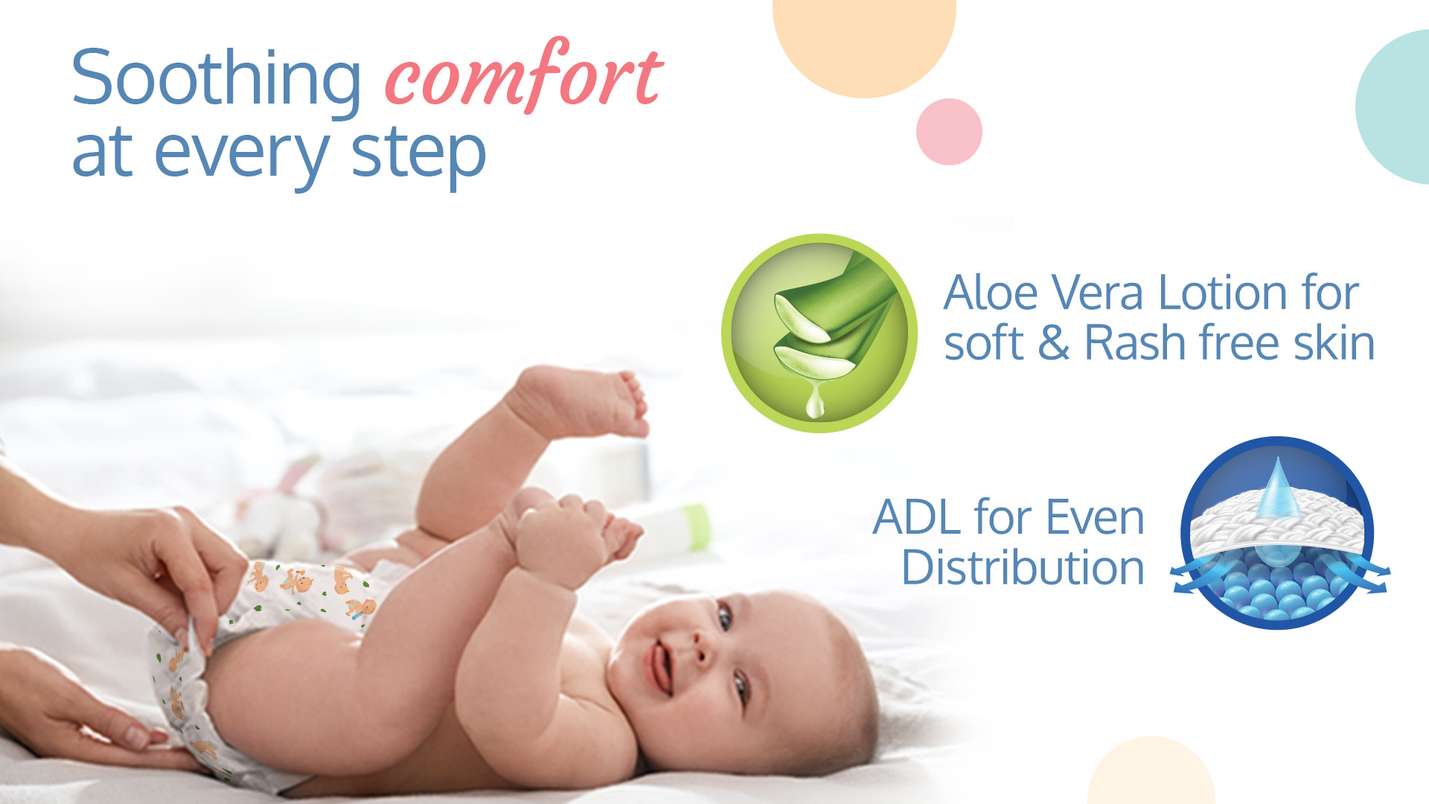 Soothing comfort at every step

Aloe Vera Lotion for soft & Rash free skin

ADL for Even Distribution